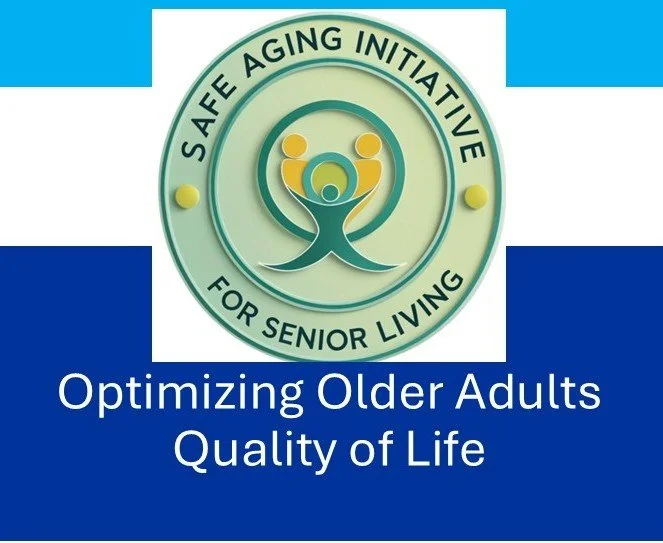 SAFE AGING INITIATIVE
FOR SENIOR LIVING

Optimizing Older Adults Quality of Life